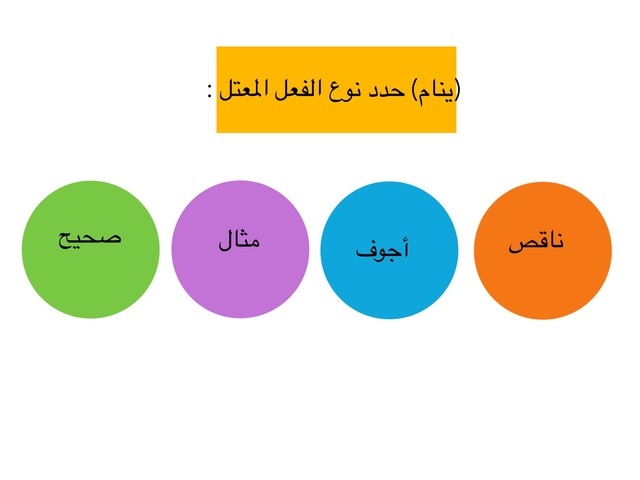 (ينام) حدد نوع الفعل المعتل :

ناقص

أجوف

مثال

صحيح